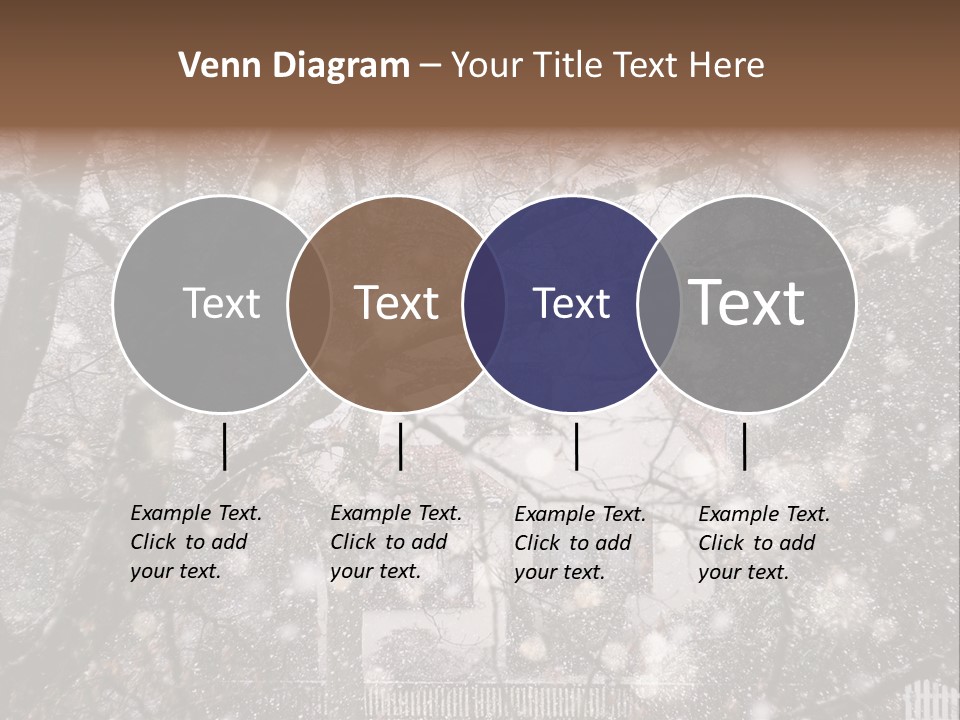 Venn Diagram – Your Title Text Here

Text

Text

Text

Text

Example Text. Click to add your text.

Example Text. Click to add your text.

Example Text. Click to add your text.

Example Text. Click to add your text.